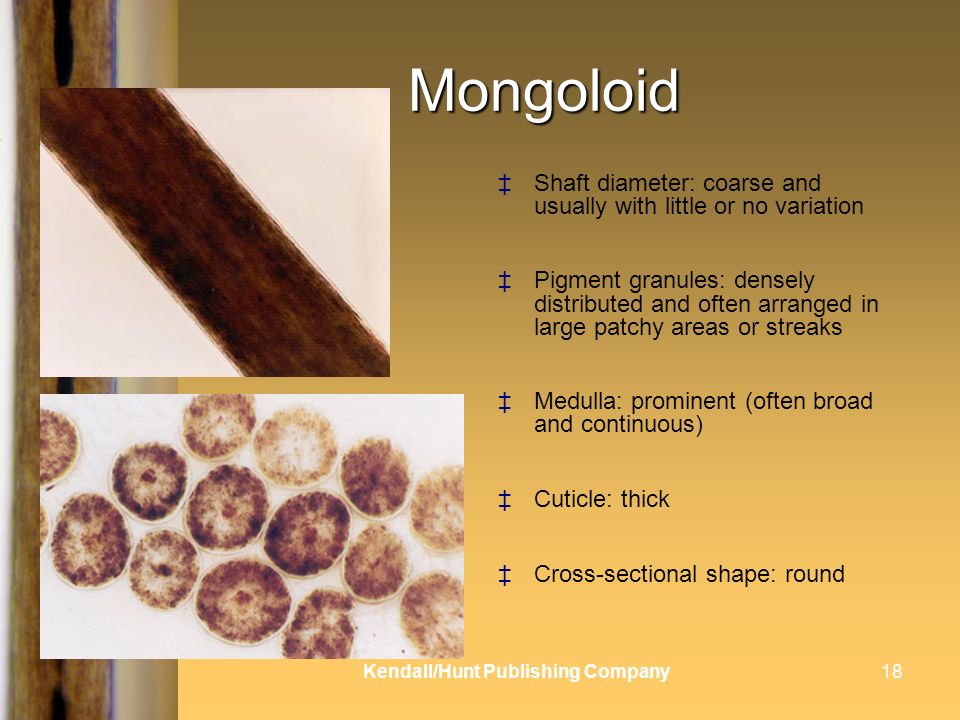 Mongoloid

‡ Shaft diameter: coarse and usually with little or no variation

‡ Pigment granules: densely distributed and often arranged in large patchy areas or streaks

‡ Medulla: prominent (often broad and continuous)

‡ Cuticle: thick

‡ Cross-sectional shape: round

Kendall/Hunt Publishing Company

18